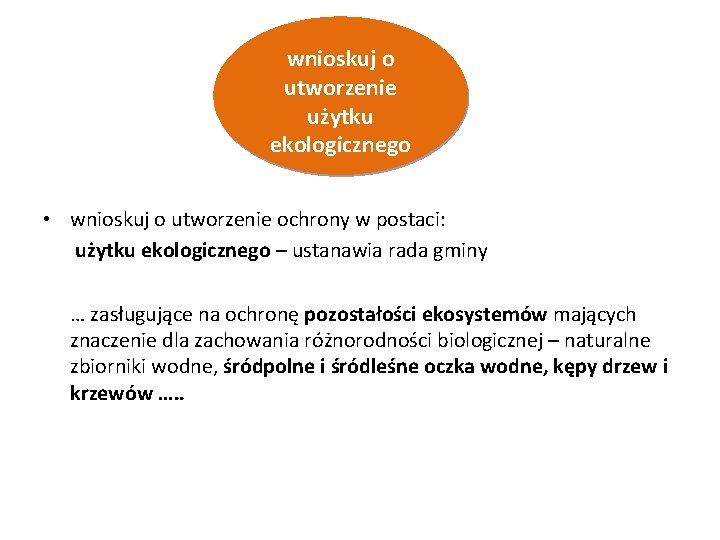 wnioskuj o utworzenie użytku ekologicznego

• wnioskuj o utworzenie ochrony w postaci:
użytku ekologicznego – ustanawia rada gminy

… zasługujące na ochronę pozostałości ekosystemów mających znaczenie dla zachowania różnorodności biologicznej – naturalne zbiorniki wodne, śródpolne i śródleśne oczka wodne, kępy drzew i krzewów …..